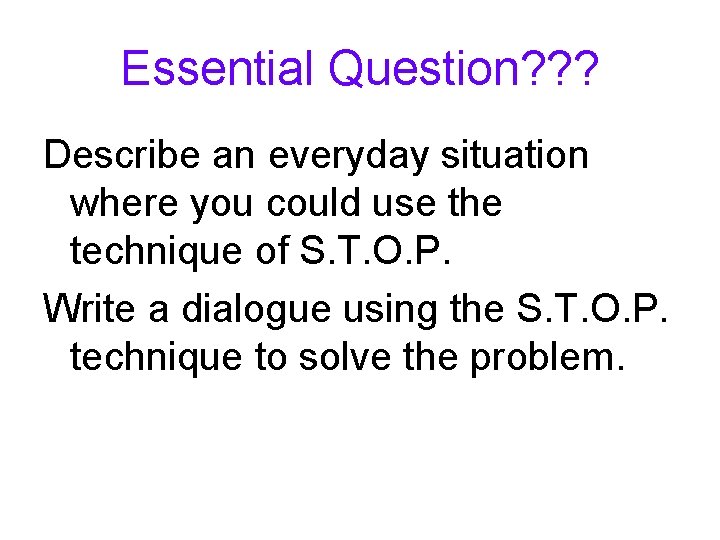 Essential Question???

Describe an everyday situation where you could use the technique of S.T.O.P.

Write a dialogue using the S.T.O.P. technique to solve the problem.